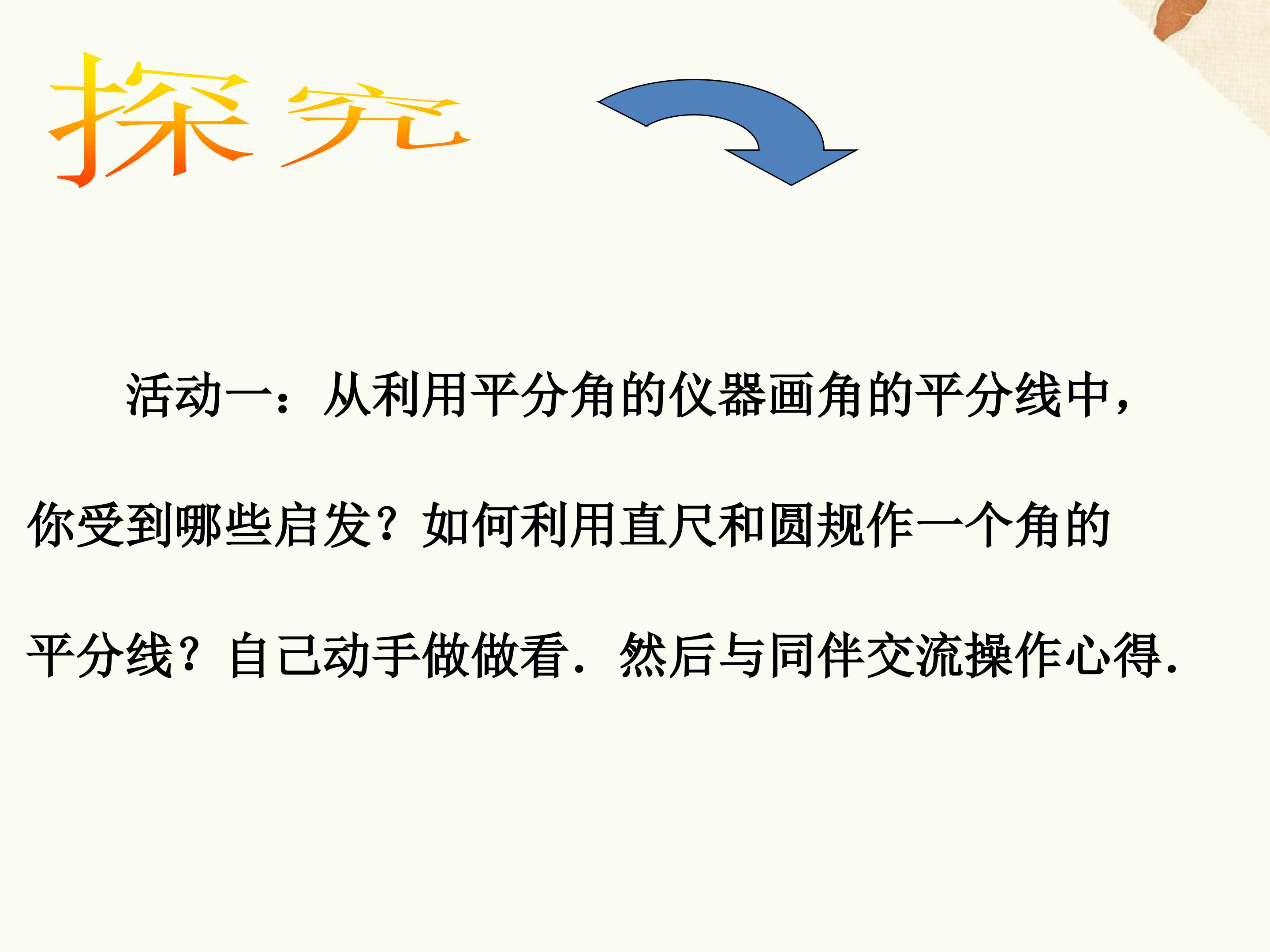 探究

活动一：从利用平分角的仪器画角的平分线中，你受到哪些启发？如何利用直尺和圆规作一个角的平分线？自己动手做做看．然后与同伴交流操作心得．